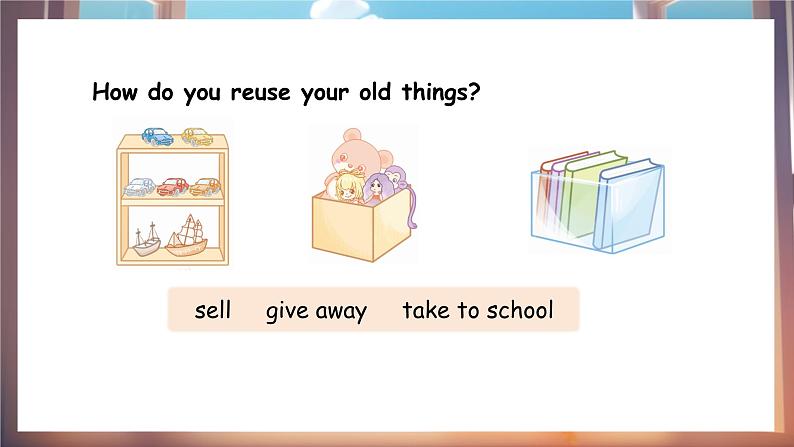 How do you reuse your old things?

sell give away take to school